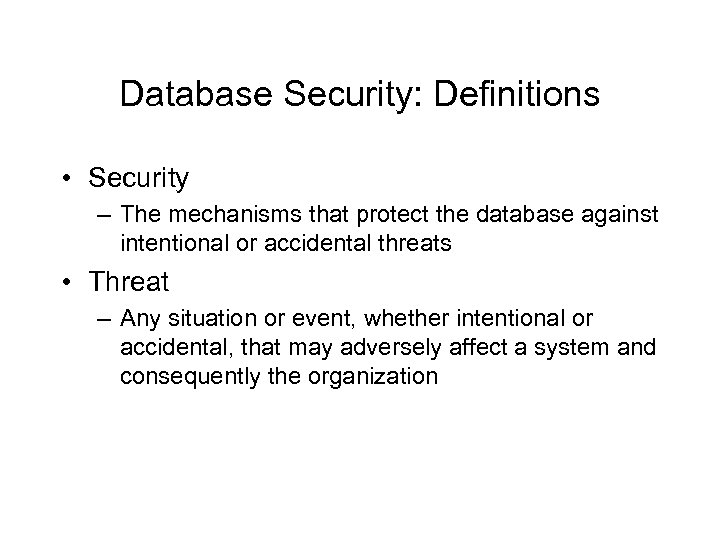 Database Security: Definitions

• Security
– The mechanisms that protect the database against intentional or accidental threats

• Threat
– Any situation or event, whether intentional or accidental, that may adversely affect a system and consequently the organization